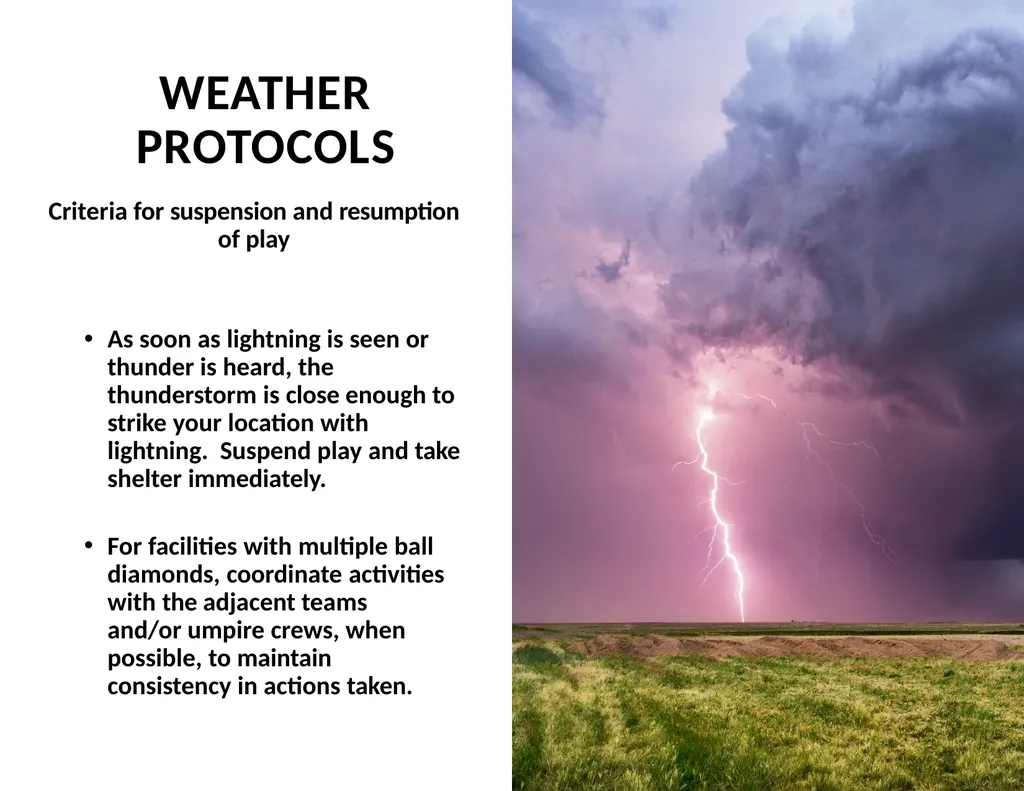 WEATHER PROTOCOLS

Criteria for suspension and resumption of play

• As soon as lightning is seen or thunder is heard, the thunderstorm is close enough to strike your location with lightning.  Suspend play and take shelter immediately.

• For facilities with multiple ball diamonds, coordinate activities with the adjacent teams and/or umpire crews, when possible, to maintain consistency in actions taken.